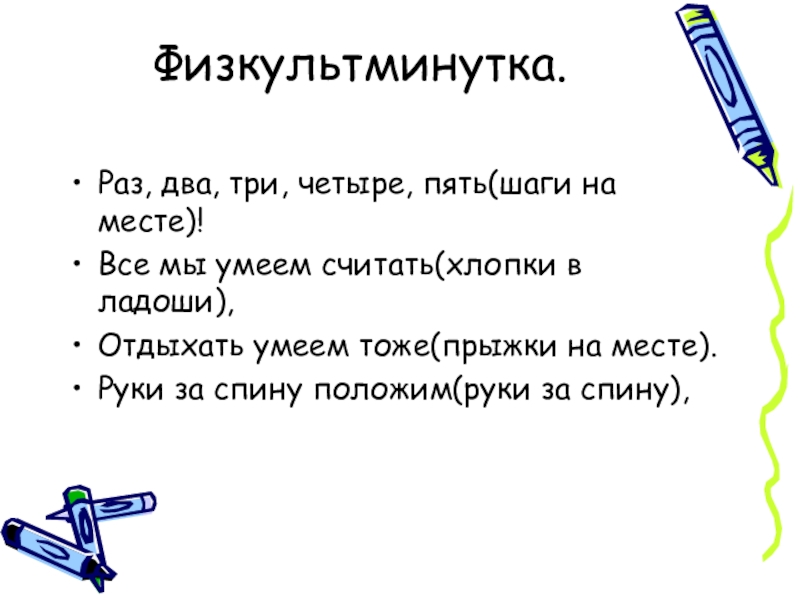 Физкультминутка.

• Раз, два, три, четыре, пять(шаги на месте)!
• Все мы умеем считать(хлопки в ладоши),
• Отдыхать умеем тоже(прыжки на месте).
• Руки за спину положим(руки за спину),